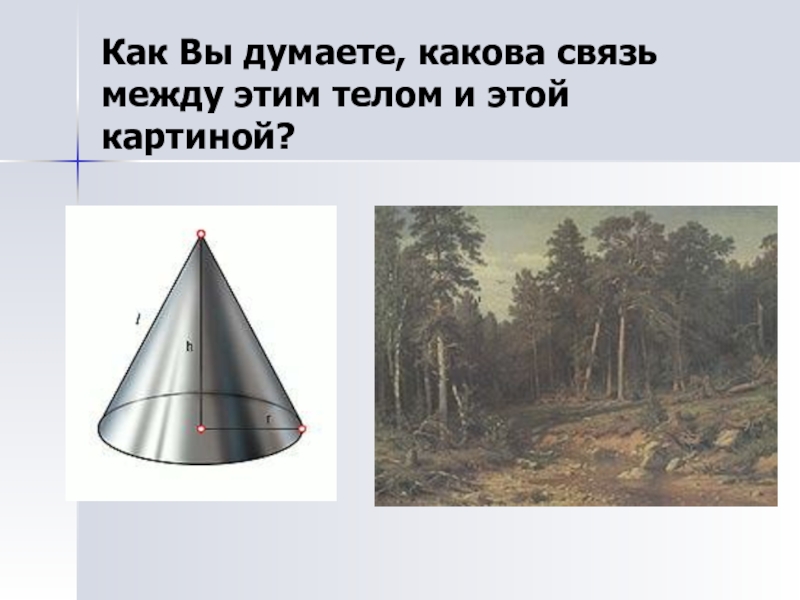 Как Вы думаете, какова связь между этим телом и этой картиной?

l

h

r